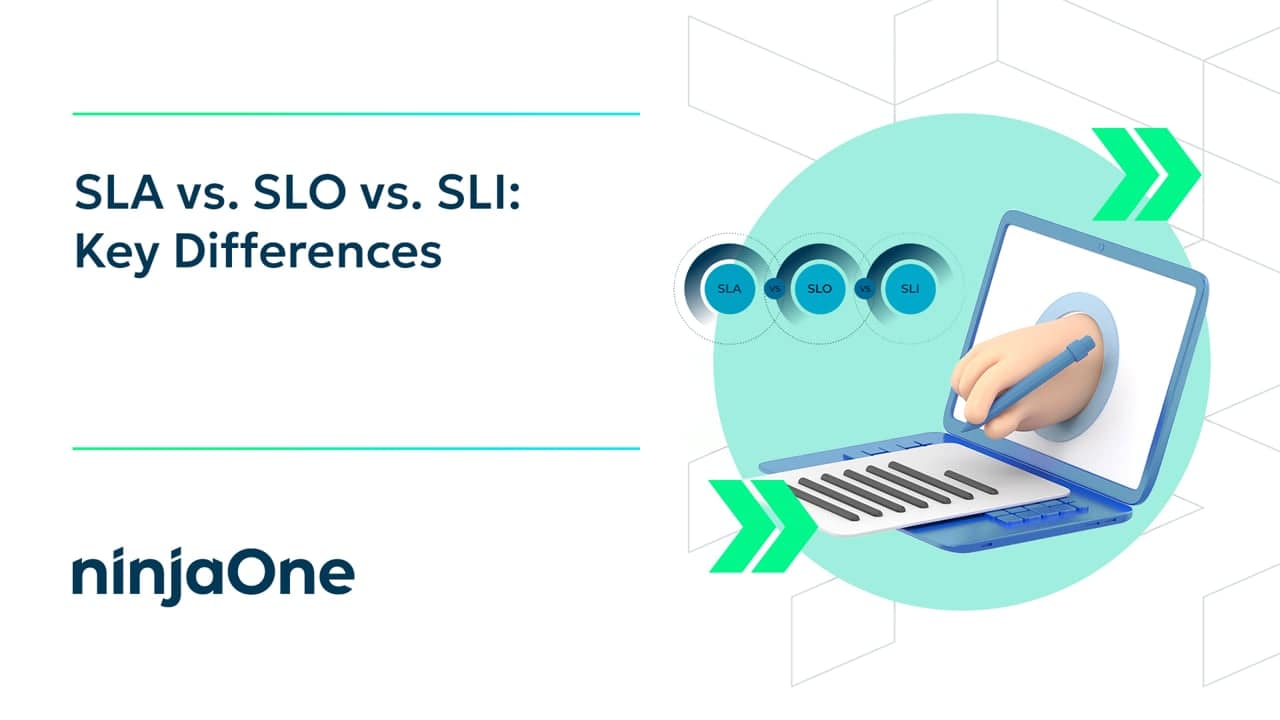 SLA vs. SLO vs. SLI: Key Differences

SLA vs SLO vs SLI

ninjaOne